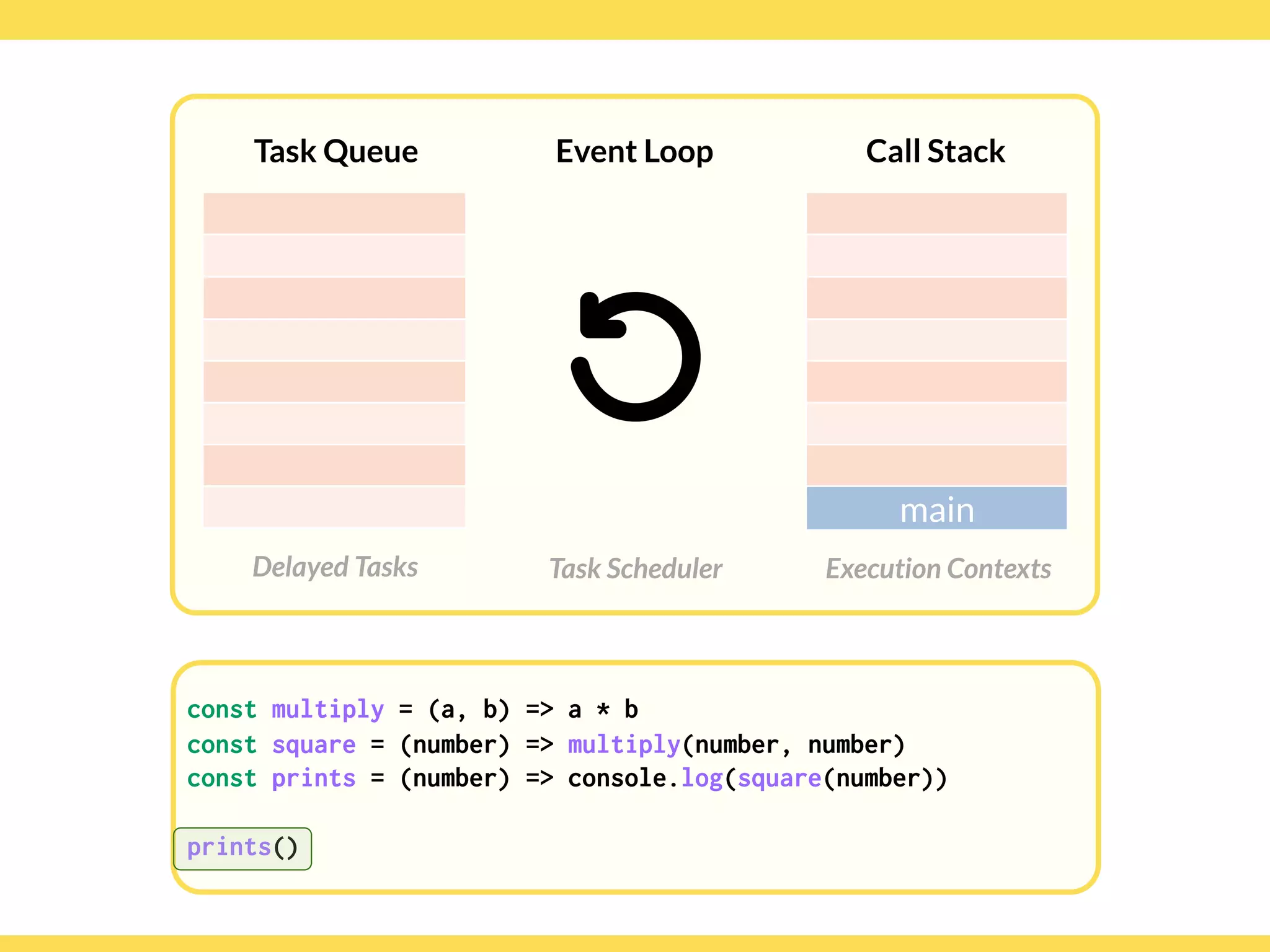 Task Queue

Event Loop

Call Stack

main

Delayed Tasks

Task Scheduler

Execution Contexts

const multiply = (a, b) => a * b
const square = (number) => multiply(number, number)
const prints = (number) => console.log(square(number))

prints()